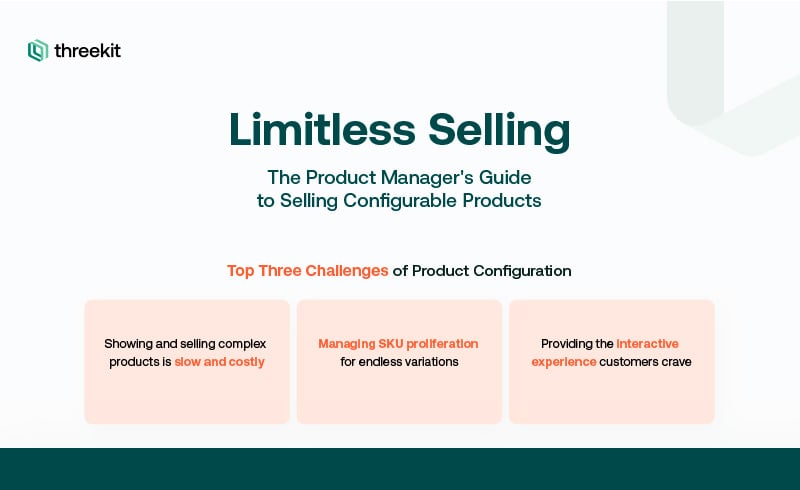 threekit

Limitless Selling

The Product Manager's Guide to Selling Configurable Products

Top Three Challenges of Product Configuration

Showing and selling complex products is slow and costly

Managing SKU proliferation for endless variations

Providing the interactive experience customers crave